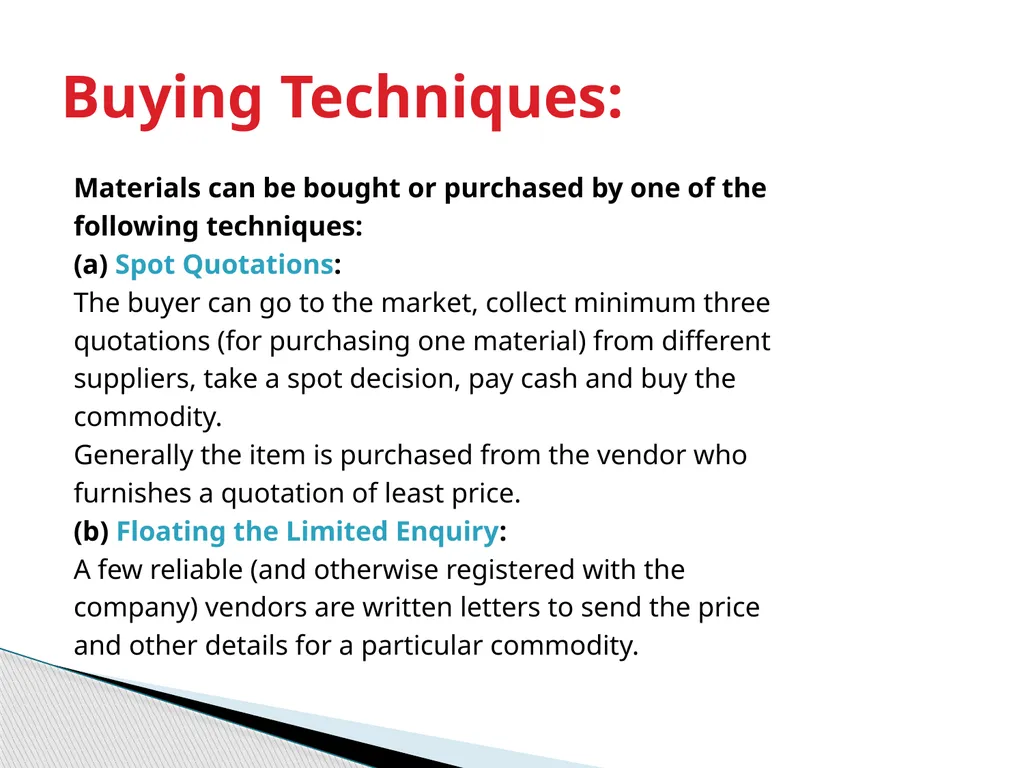 Buying Techniques:

Materials can be bought or purchased by one of the following techniques:
(a) Spot Quotations:
The buyer can go to the market, collect minimum three quotations (for purchasing one material) from different suppliers, take a spot decision, pay cash and buy the commodity.
Generally the item is purchased from the vendor who furnishes a quotation of least price.
(b) Floating the Limited Enquiry:
A few reliable (and otherwise registered with the company) vendors are written letters to send the price and other details for a particular commodity.